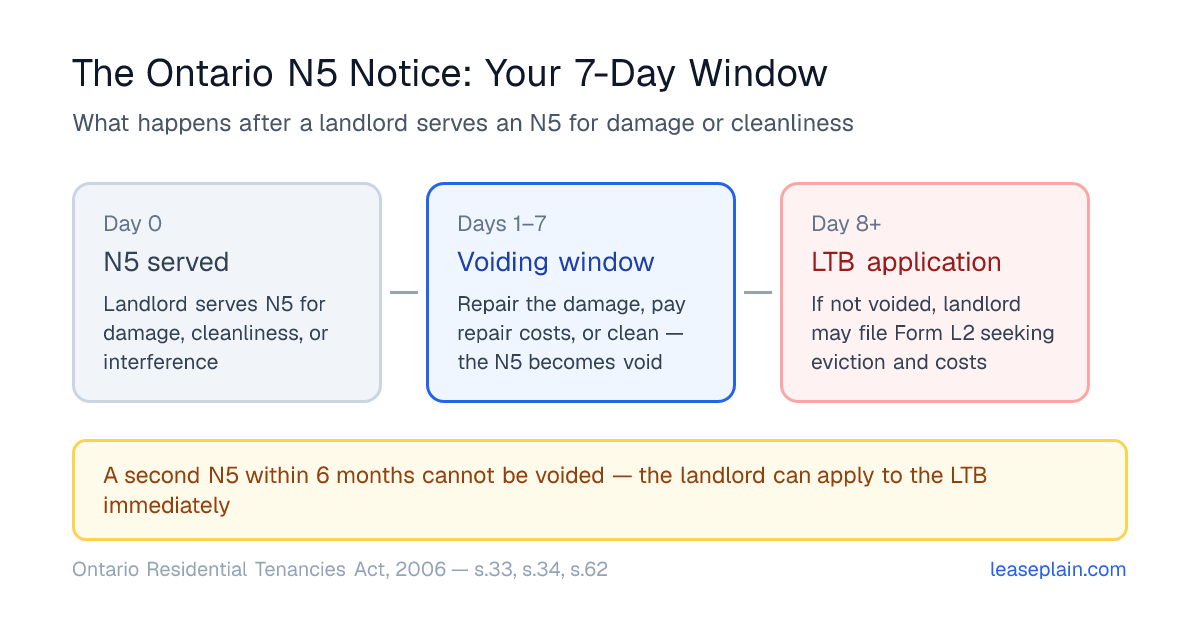 The Ontario N5 Notice: Your 7-Day Window

What happens after a landlord serves an N5 for damage or cleanliness

Day 0

N5 served

Landlord serves N5 for damage, cleanliness, or interference

Days 1–7

Voiding window

Repair the damage, pay repair costs, or clean — the N5 becomes void

Day 8+

LTB application

If not voided, landlord may file Form L2 seeking eviction and costs

A second N5 within 6 months cannot be voided — the landlord can apply to the LTB immediately

Ontario Residential Tenancies Act, 2006 — s.33, s.34, s.62

leaseplain.com